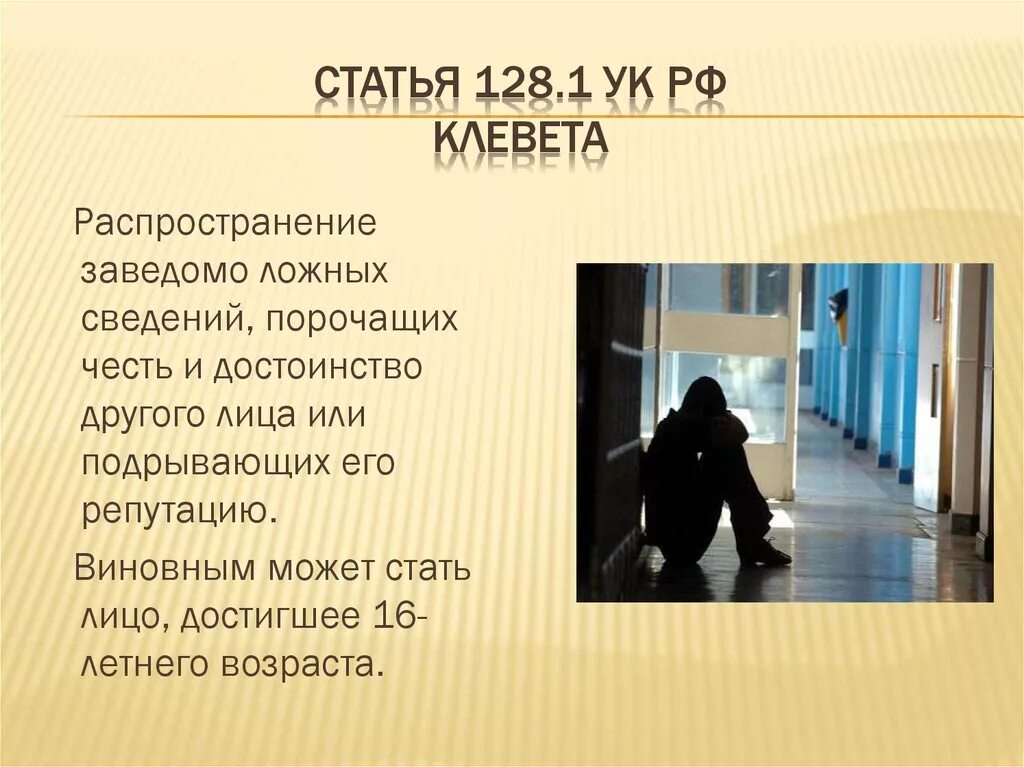 СТАТЬЯ 128.1 УК РФ
КЛЕВЕТА

Распространение заведомо ложных сведений, порочащих честь и достоинство другого лица или подрывающих его репутацию.

Виновным может стать лицо, достигшее 16-летнего возраста.